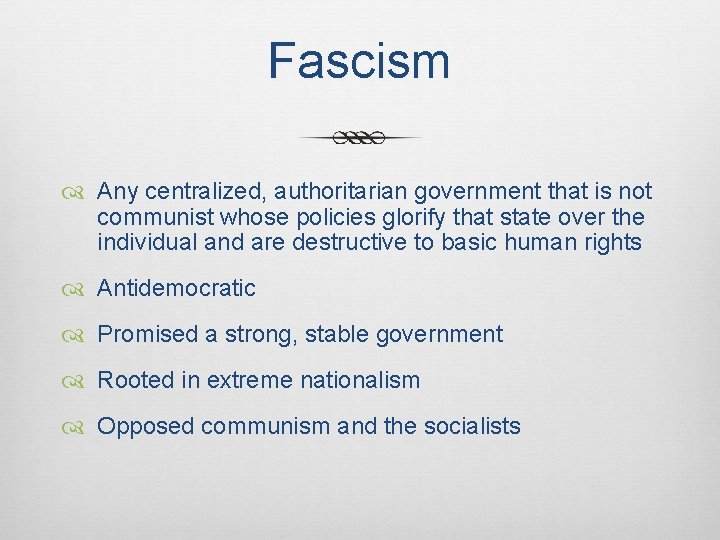 Fascism

Any centralized, authoritarian government that is not communist whose policies glorify that state over the individual and are destructive to basic human rights

Antidemocratic

Promised a strong, stable government

Rooted in extreme nationalism

Opposed communism and the socialists